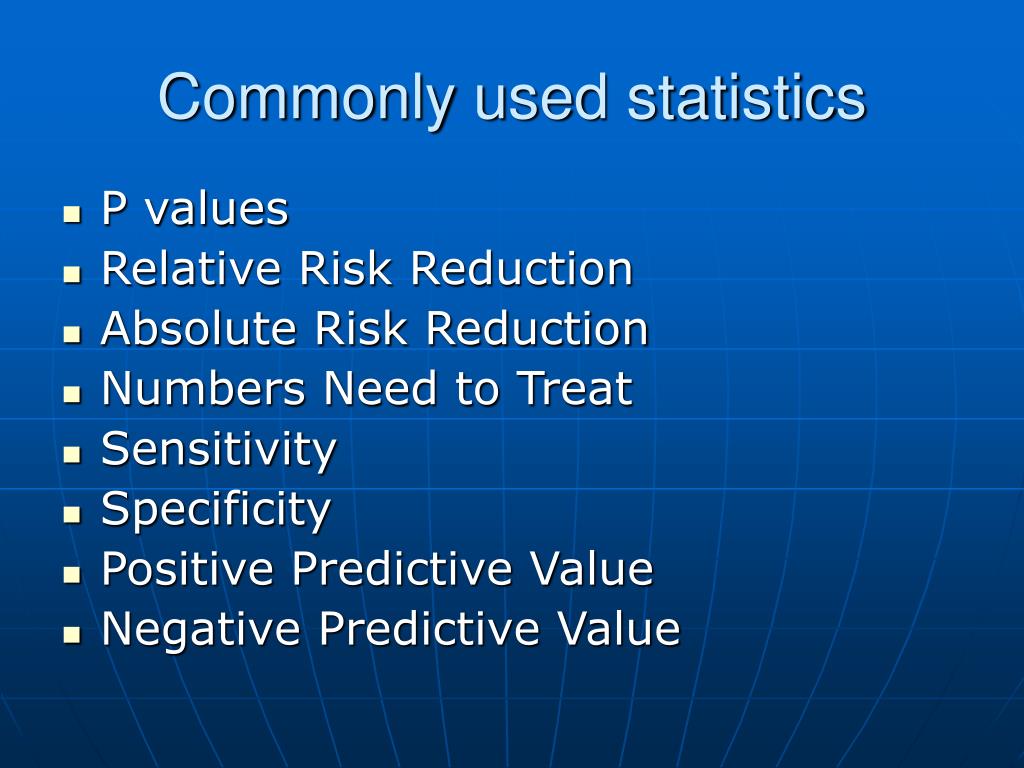 Commonly used statistics

- P values
- Relative Risk Reduction
- Absolute Risk Reduction
- Numbers Need to Treat
- Sensitivity
- Specificity
- Positive Predictive Value
- Negative Predictive Value